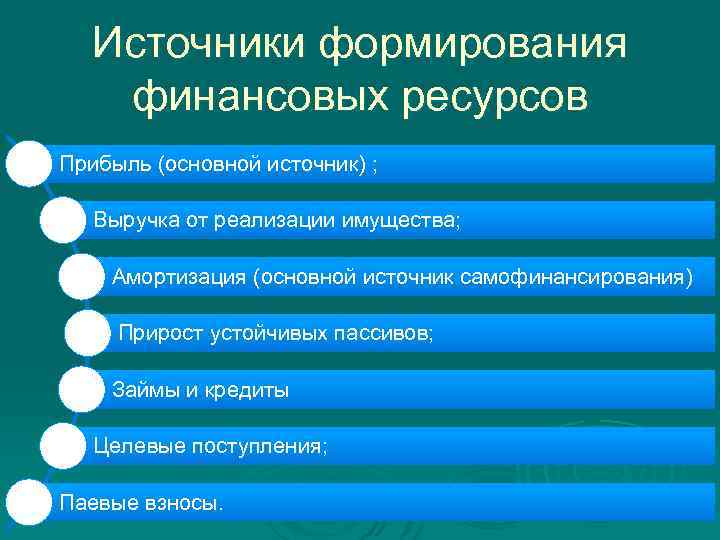 Источники формирования финансовых ресурсов

Прибыль (основной источник) ;

Выручка от реализации имущества;

Амортизация (основной источник самофинансирования)

Прирост устойчивых пассивов;

Займы и кредиты

Целевые поступления;

Паевые взносы.